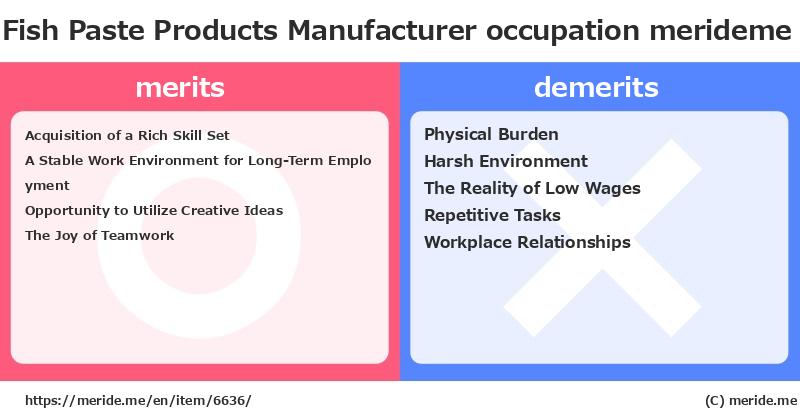 Fish Paste Products Manufacturer occupation merideme

merits

Acquisition of a Rich Skill Set
A Stable Work Environment for Long-Term Employment
Opportunity to Utilize Creative Ideas
The Joy of Teamwork

demerits

Physical Burden
Harsh Environment
The Reality of Low Wages
Repetitive Tasks
Workplace Relationships

https://meride.me/en/item/6636/

(C) meride.me